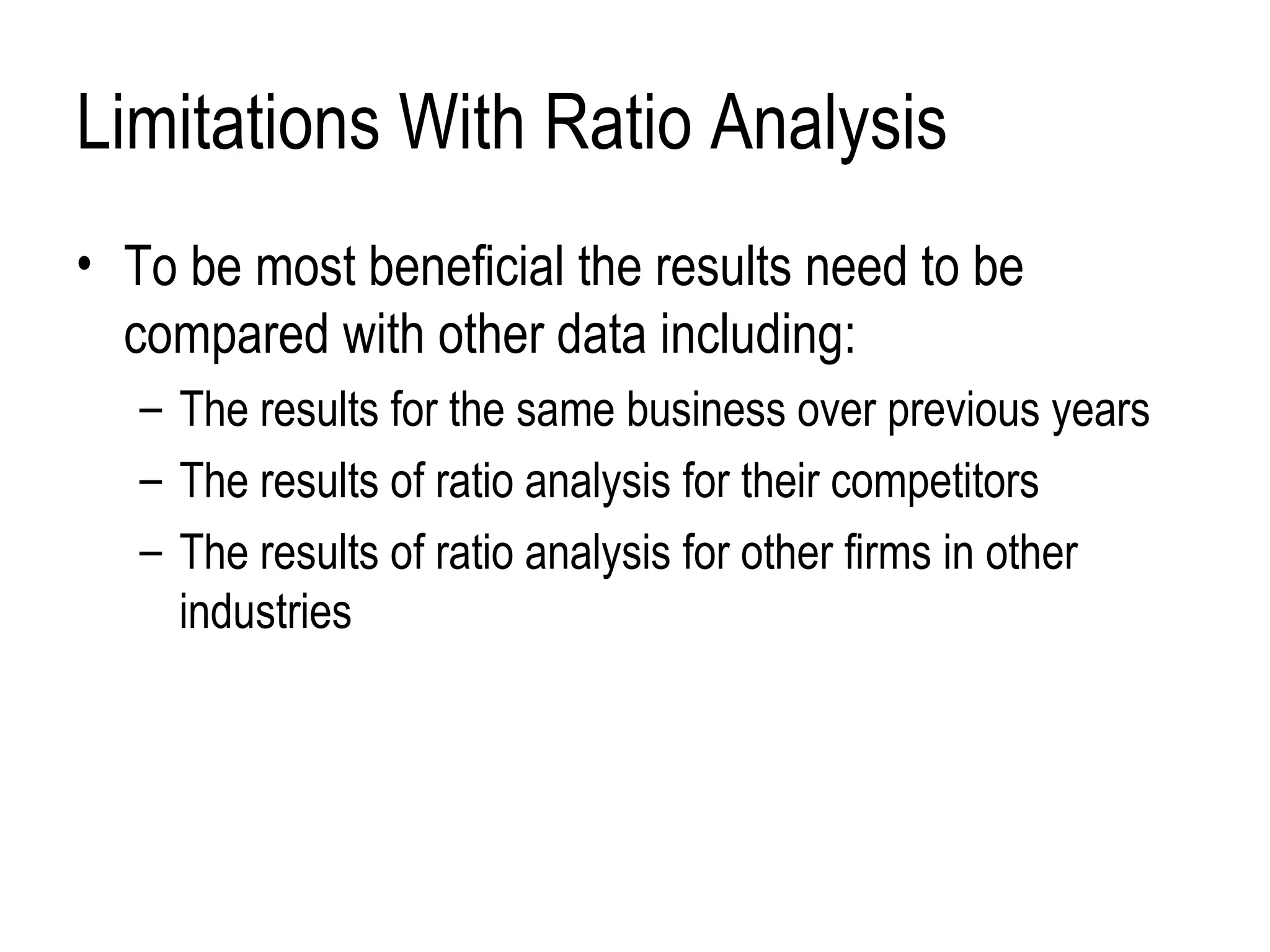 Limitations With Ratio Analysis

• To be most beneficial the results need to be compared with other data including:
 – The results for the same business over previous years
 – The results of ratio analysis for their competitors
 – The results of ratio analysis for other firms in other industries